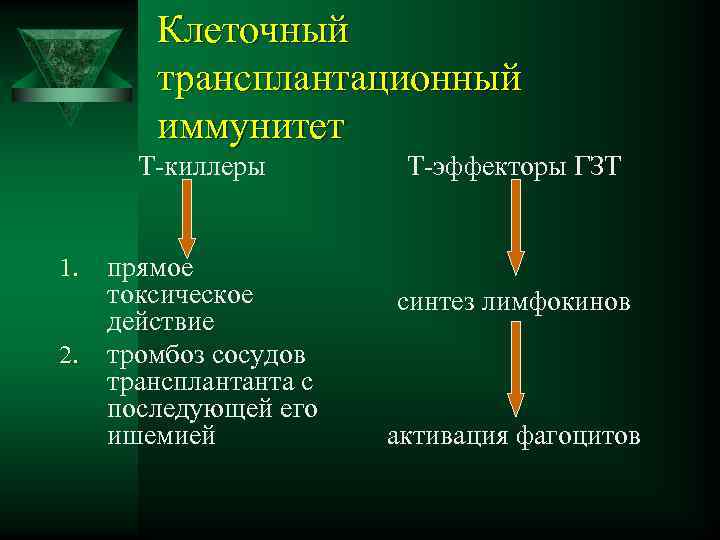 Клеточный трансплантационный иммунитет

Т-киллеры

1. прямое токсическое действие
2. тромбоз сосудов трансплантанта с последующей его ишемией

Т-эффекторы ГЗТ

синтез лимфокинов

активация фагоцитов